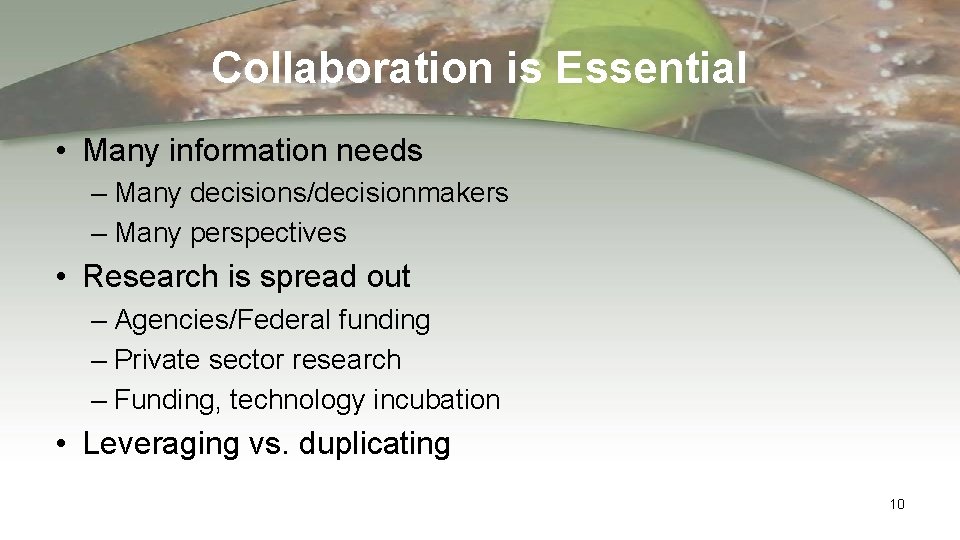 Collaboration is Essential

• Many information needs
– Many decisions/decisionmakers
– Many perspectives

• Research is spread out
– Agencies/Federal funding
– Private sector research
– Funding, technology incubation

• Leveraging vs. duplicating

10